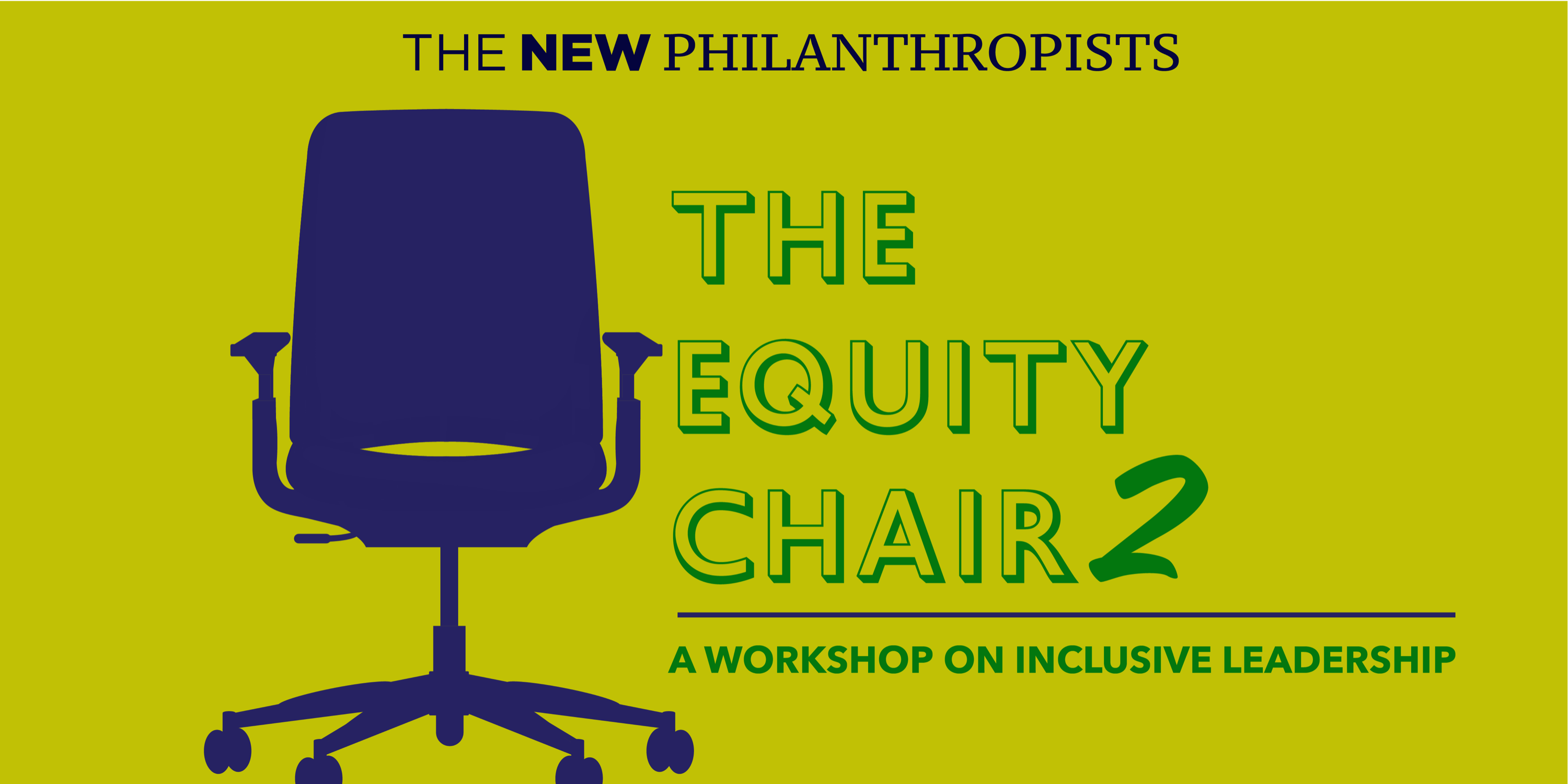 THE NEW PHILANTHROPISTS

THE EQUITY CHAIR 2

A WORKSHOP ON INCLUSIVE LEADERSHIP